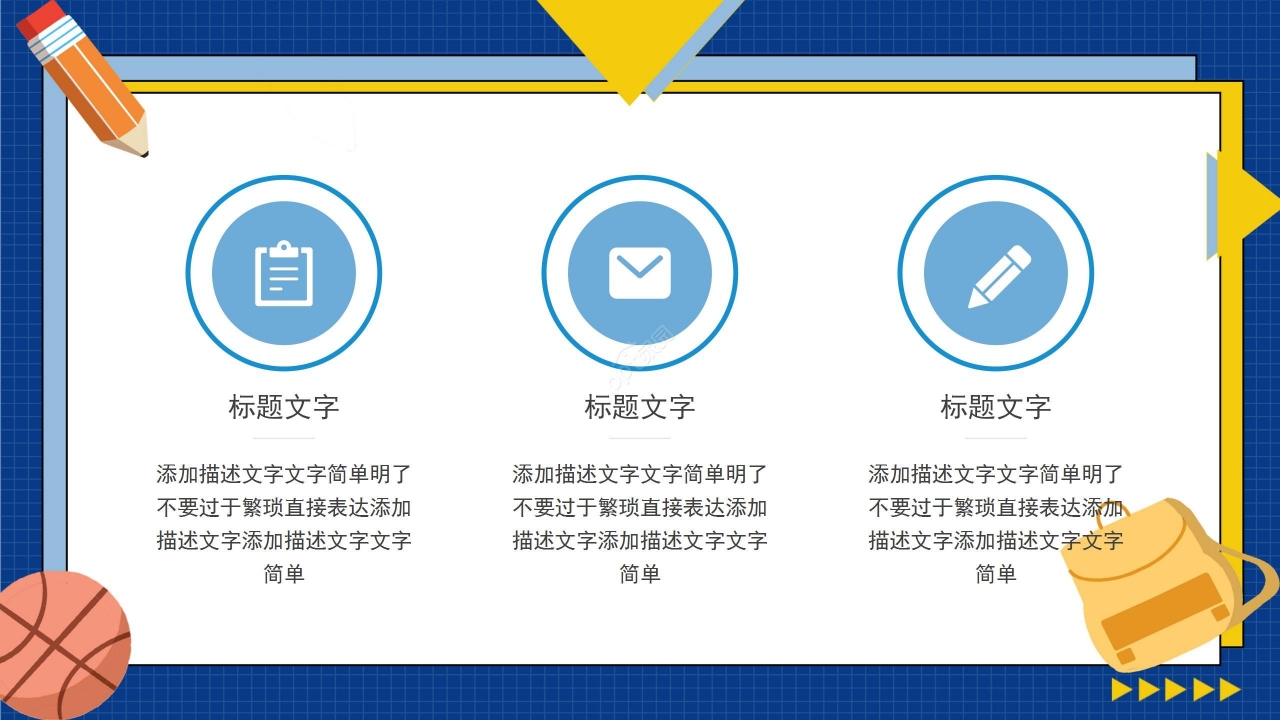 标题文字

添加描述文字文字简单明了不要过于繁琐直接表达添加描述文字添加描述文字文字简单

标题文字

添加描述文字文字简单明了不要过于繁琐直接表达添加描述文字添加描述文字文字简单

标题文字

添加描述文字文字简单明了不要过于繁琐直接表达添加描述文字添加描述文字文字简单